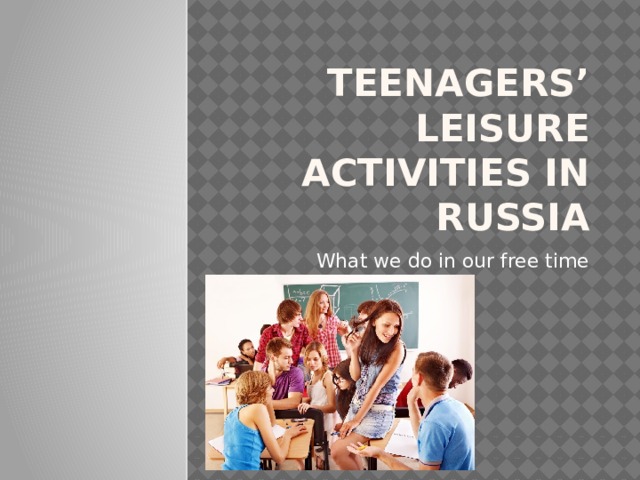 TEENAGERS' LEISURE ACTIVITIES IN RUSSIA

What we do in our free time